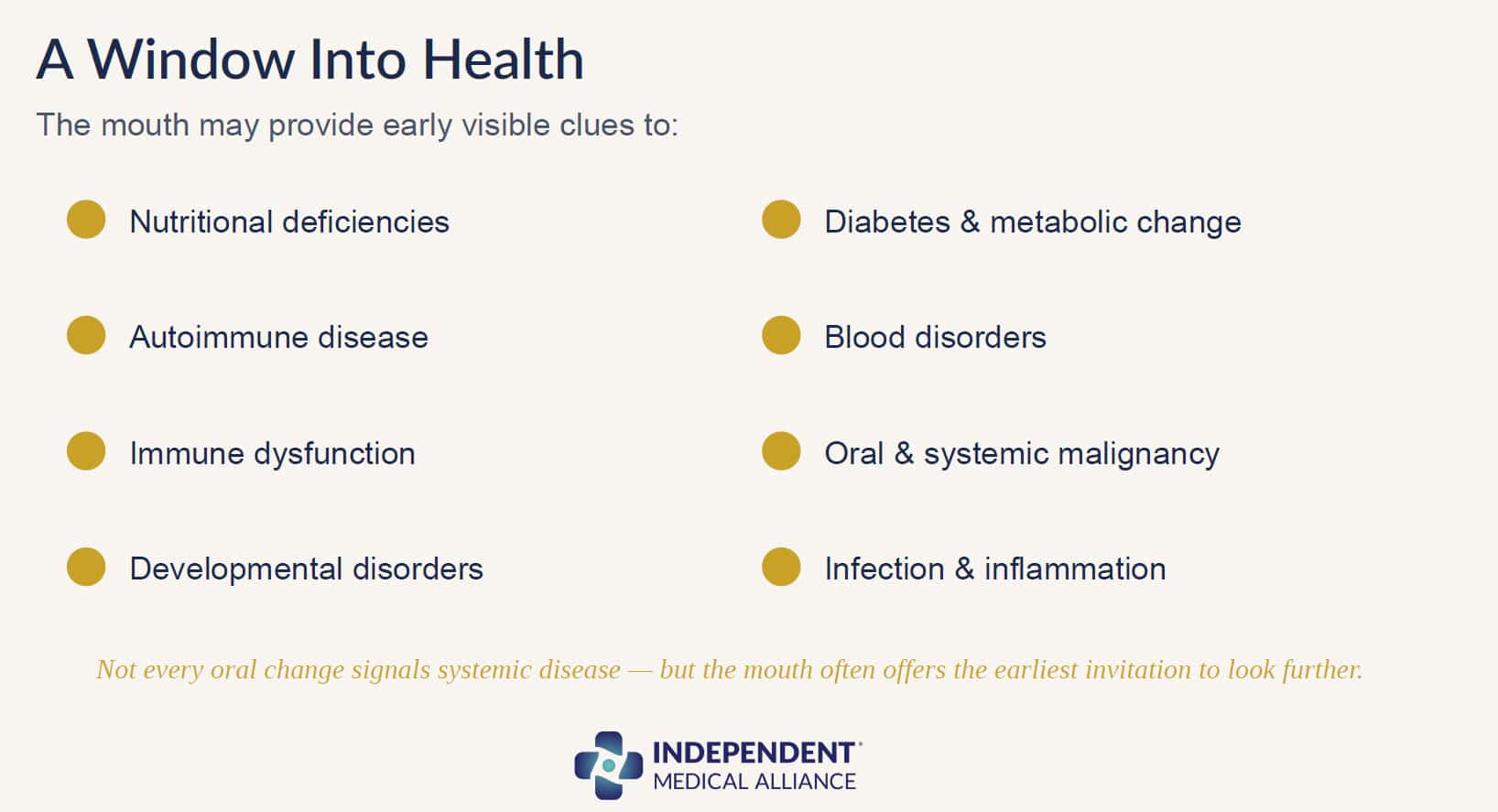 A Window Into Health

The mouth may provide early visible clues to:

Nutritional deficiencies

Autoimmune disease

Immune dysfunction

Developmental disorders

Diabetes & metabolic change

Blood disorders

Oral & systemic malignancy

Infection & inflammation

Not every oral change signals systemic disease — but the mouth often offers the earliest invitation to look further.

INDEPENDENT
MEDICAL ALLIANCE